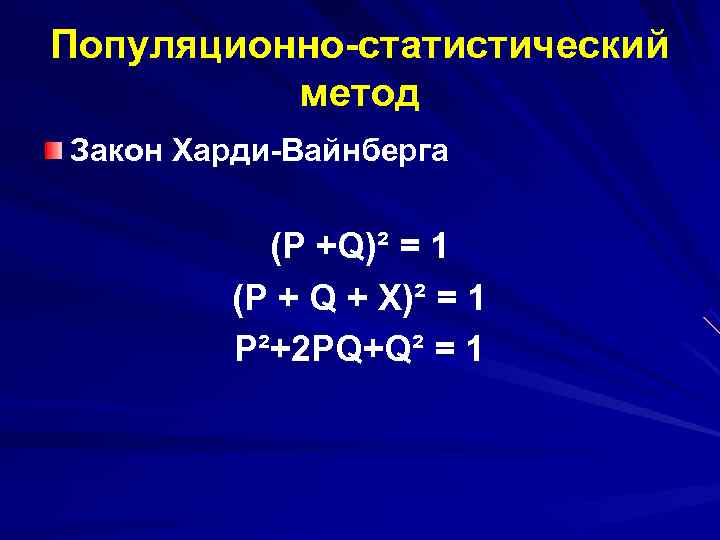 Популяционно-статистический метод

Закон Харди-Вайнберга

$(P + Q)^2 = 1$

$(P + Q + X)^2 = 1$

$P^2 + 2PQ + Q^2 = 1$